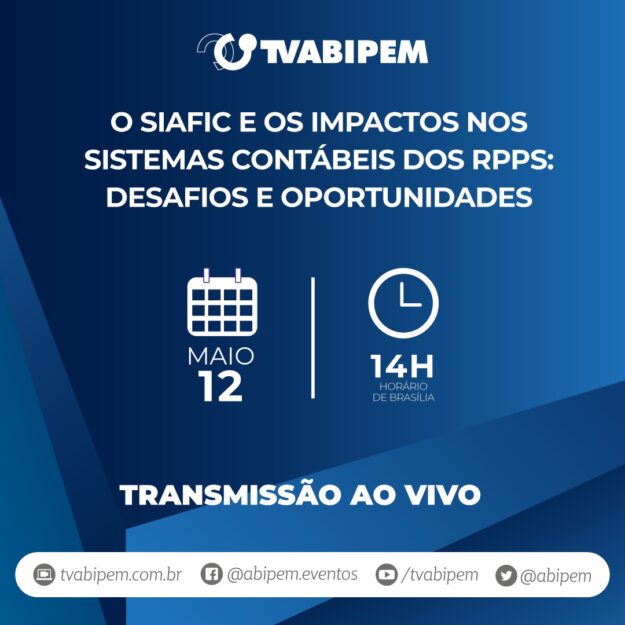 TVABIPEM

O SIAFIC E OS IMPACTOS NOS SISTEMAS CONTÁBEIS DOS RPPS: DESAFIOS E OPORTUNIDADES

MAIO
12

14H
HORÁRIO
DE BRASÍLIA

TRANSMISSÃO AO VIVO

tvabipem.com.br @abipem.eventos /tvabipem @abipem